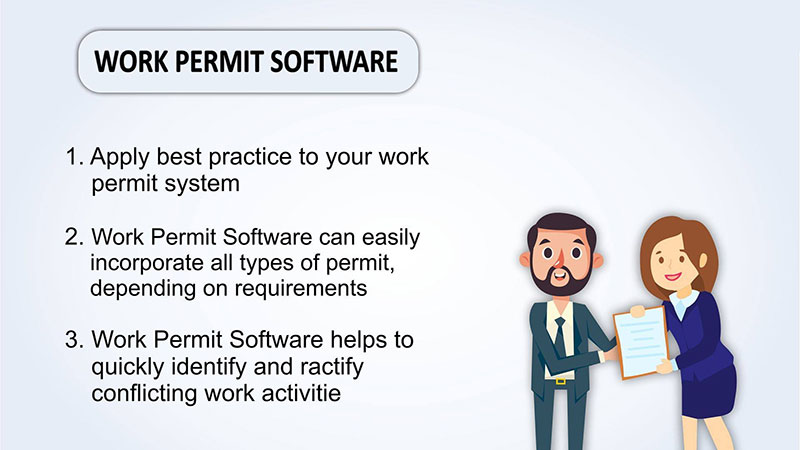 WORK PERMIT SOFTWARE

1. Apply best practice to your work permit system

2. Work Permit Software can easily incorporate all types of permit, depending on requirements

3. Work Permit Software helps to quickly identify and ractify conflicting work activitie